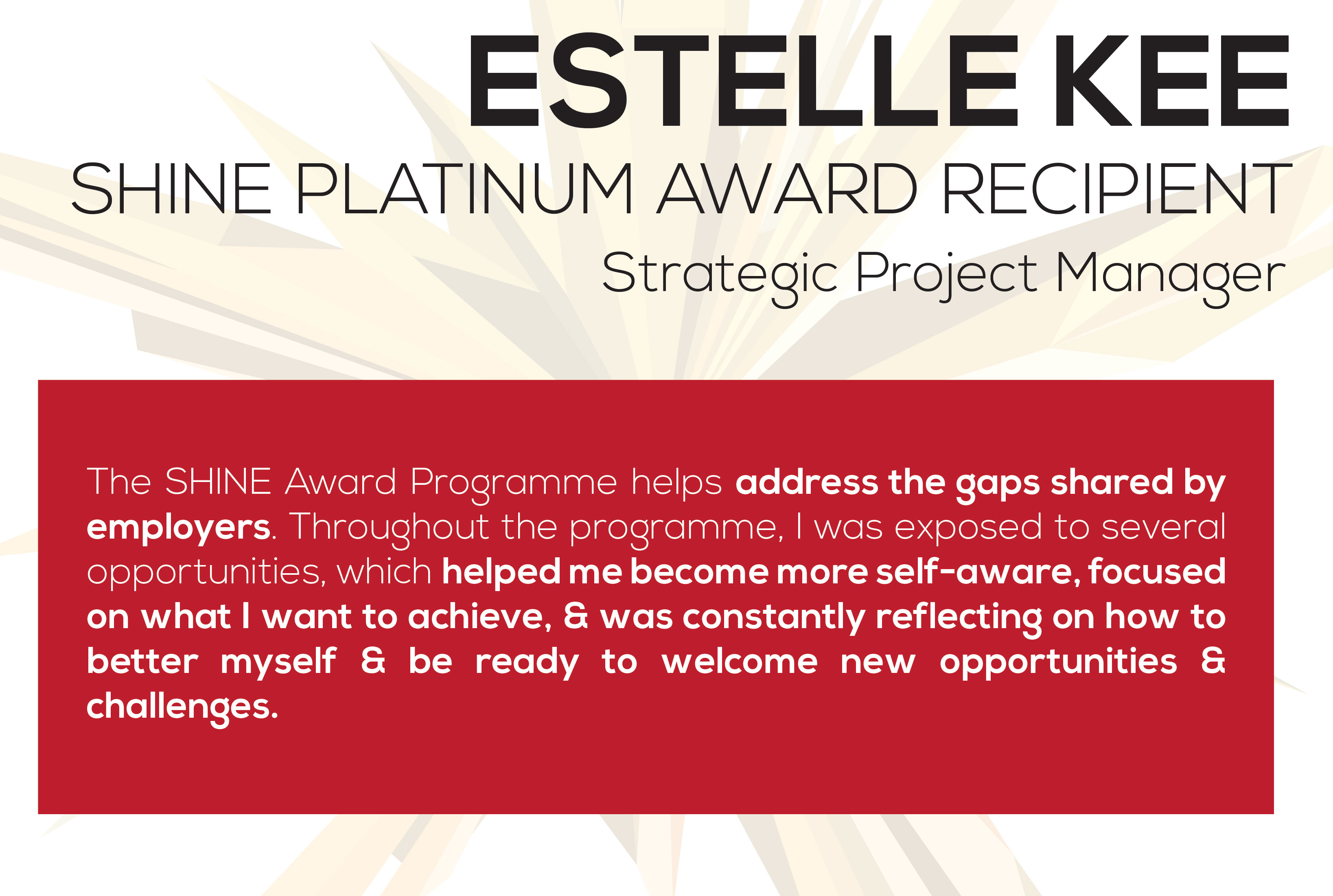 ESTELLE KEE

SHINE PLATINUM AWARD RECIPIENT

Strategic Project Manager

The SHINE Award Programme helps address the gaps shared by employers. Throughout the programme, I was exposed to several opportunities, which helped me become more self-aware, focused on what I want to achieve, & was constantly reflecting on how to better myself & be ready to welcome new opportunities & challenges.